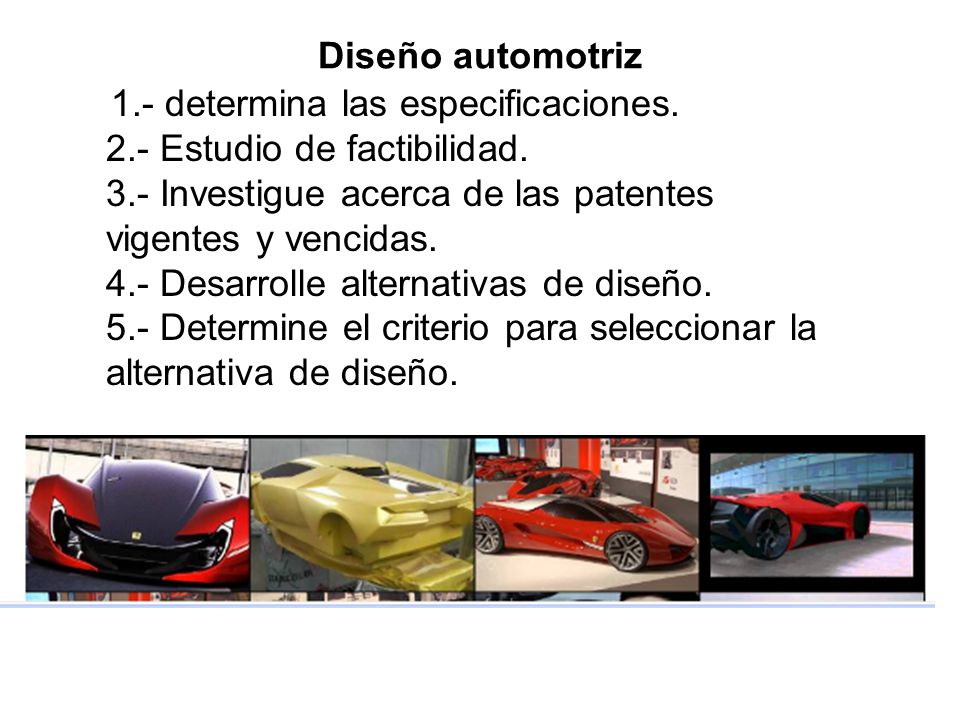 Diseño automotriz

1.- determina las especificaciones.
2.- Estudio de factibilidad.
3.- Investigue acerca de las patentes vigentes y vencidas.
4.- Desarrolle alternativas de diseño.
5.- Determine el criterio para seleccionar la alternativa de diseño.